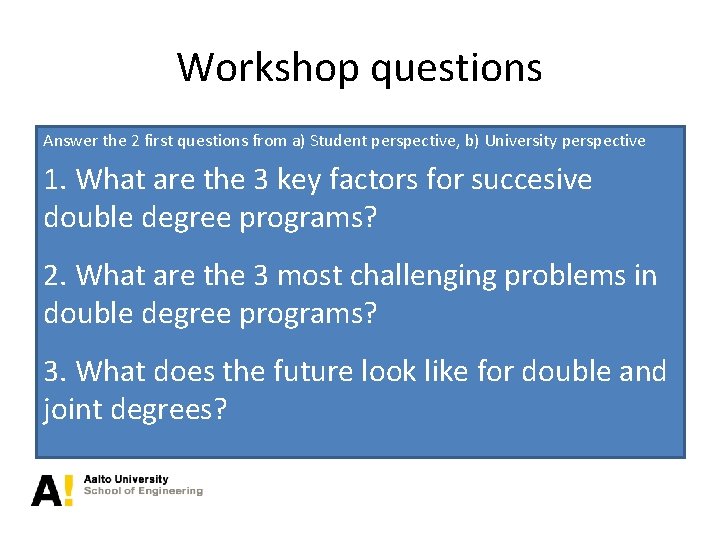 Workshop questions

Answer the 2 first questions from a) Student perspective, b) University perspective

1. What are the 3 key factors for succesive double degree programs?

2. What are the 3 most challenging problems in double degree programs?

3. What does the future look like for double and joint degrees?

A!
Aalto University
School of Engineering